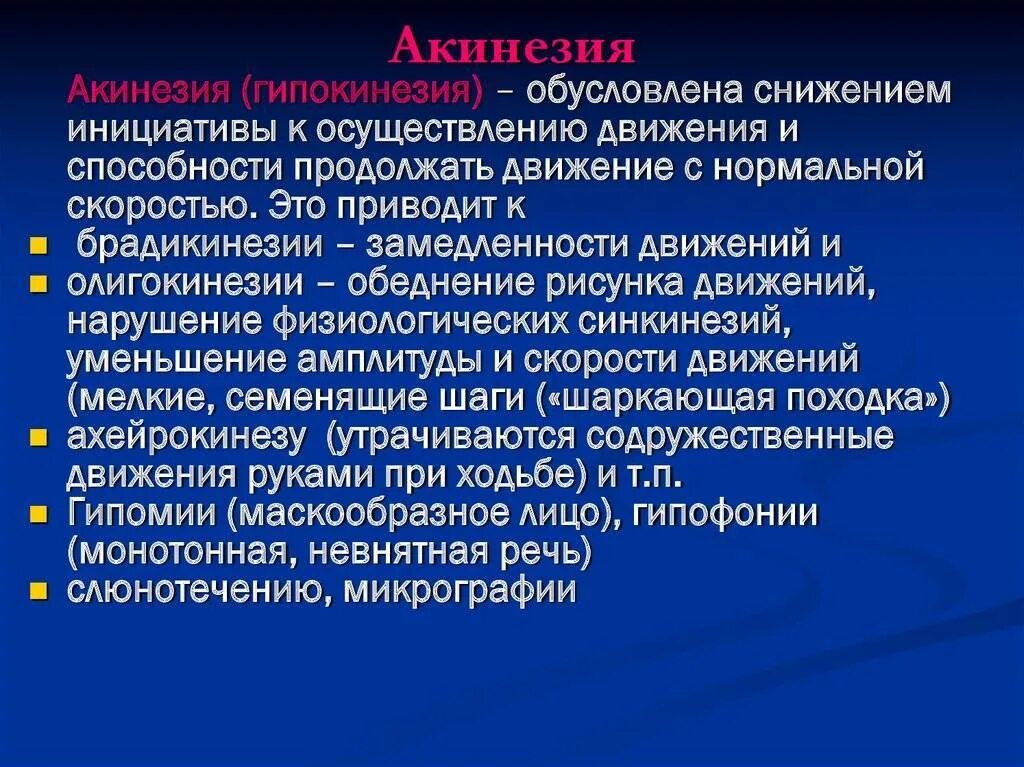 Акинезия

Акинезия (гипокинезия) – обусловлена снижением инициативы к осуществлению движения и способности продолжать движение с нормальной скоростью. Это приводит к

- брадикинезии – замедленности движений и
- олигокинезии – обеднение рисунка движений, нарушение физиологических синкинезий, уменьшение амплитуды и скорости движений (мелкие, семенящие шаги («шаркающая походка»)
- ахейрокинезу (утрачиваются содружественные движения руками при ходьбе) и т.п.
- Гипомии (маскообразное лицо), гипофонии (монотонная, невнятная речь)
- слюнотечению, микрографии